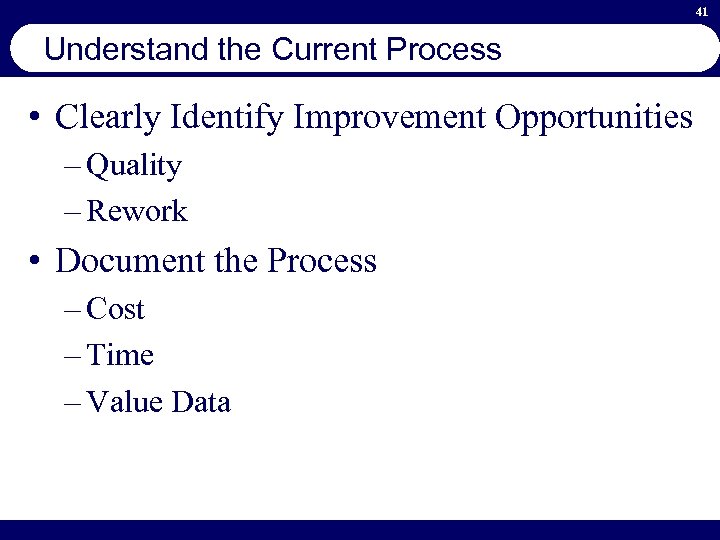 41

Understand the Current Process

• Clearly Identify Improvement Opportunities
– Quality
– Rework

• Document the Process
– Cost
– Time
– Value Data